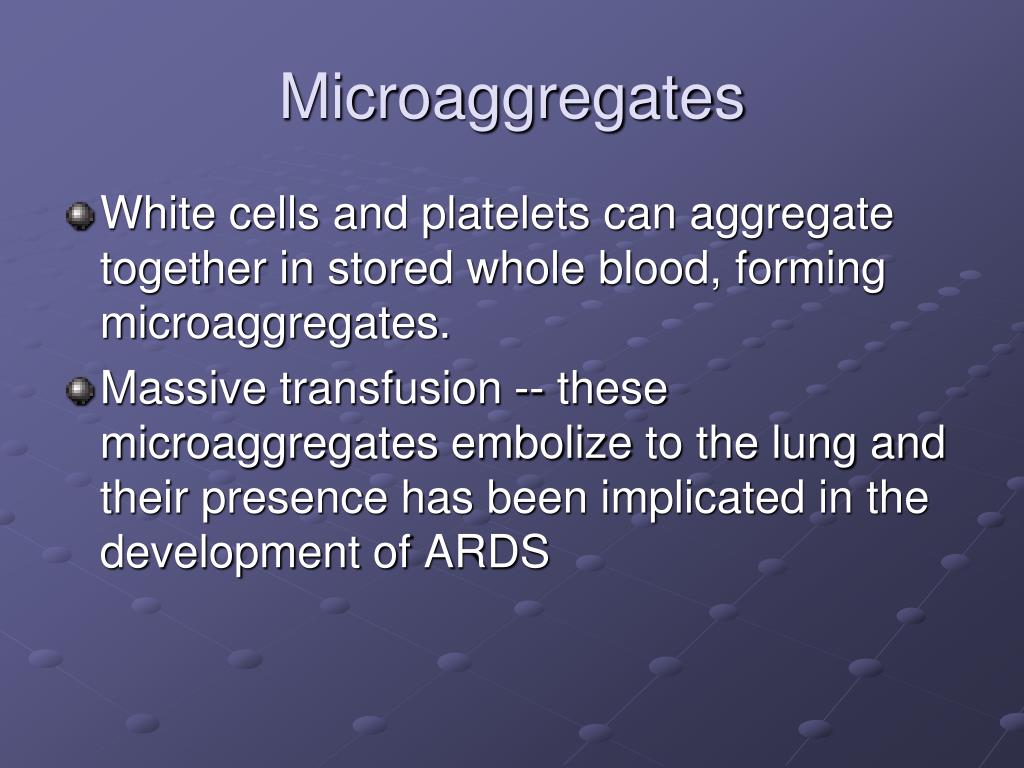 Microaggregates

White cells and platelets can aggregate together in stored whole blood, forming microaggregates.

Massive transfusion -- these microaggregates embolize to the lung and their presence has been implicated in the development of ARDS